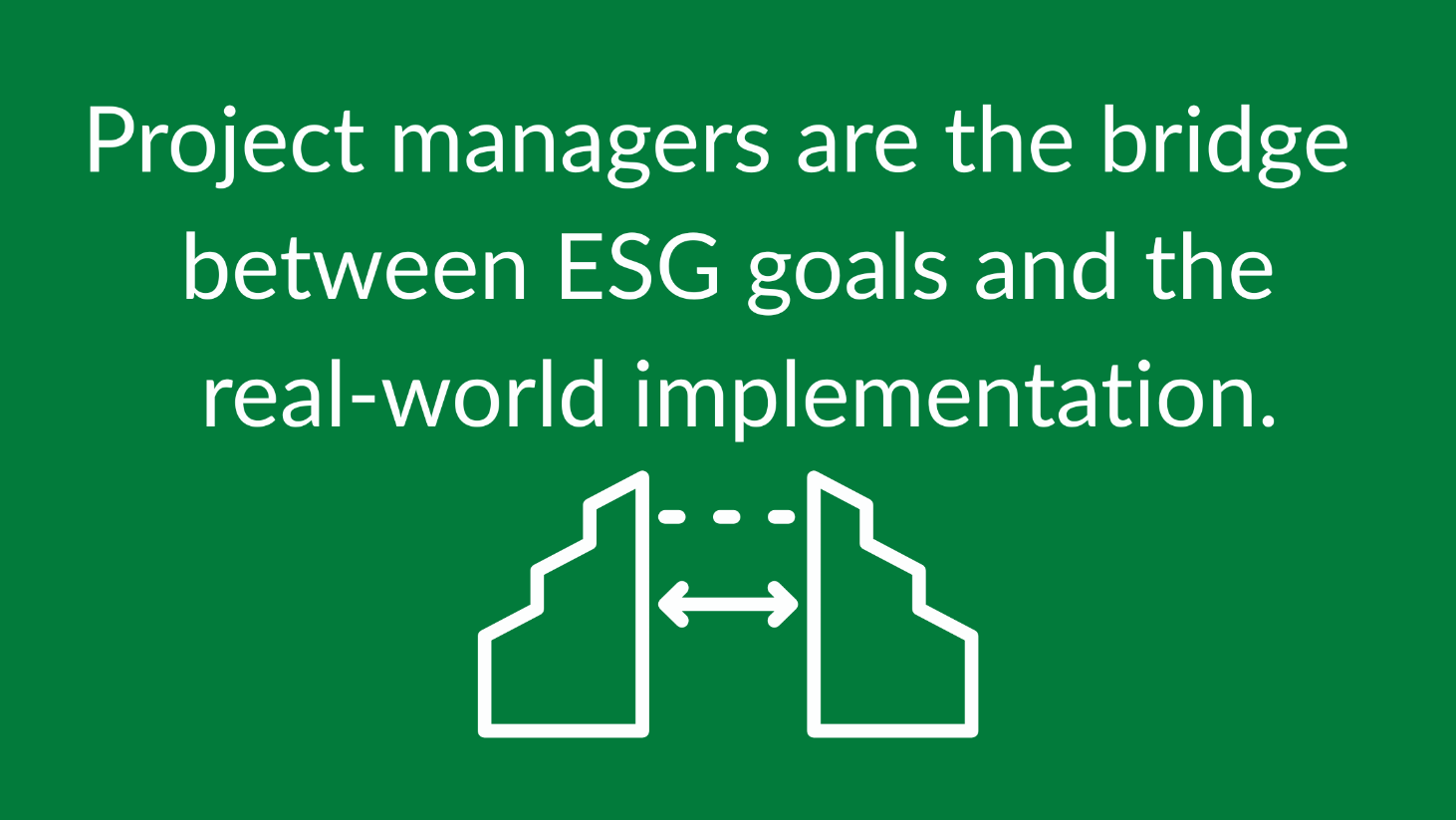 Project managers are the bridge between ESG goals and the real-world implementation.